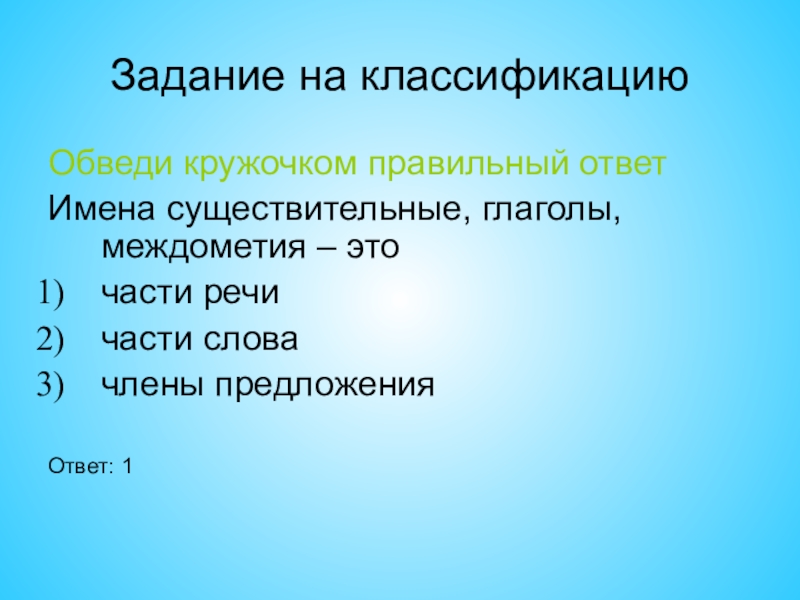 Задание на классификацию

Обведи кружочком правильный ответ

Имена существительные, глаголы, междометия – это

1) части речи
2) части слова
3) члены предложения

Ответ: 1